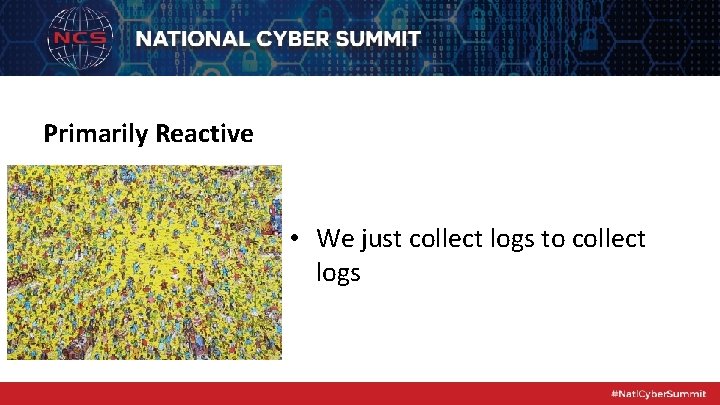 NCS NATIONAL CYBER SUMMIT

Primarily Reactive

• We just collect logs to collect logs

#NatlCyberSummit